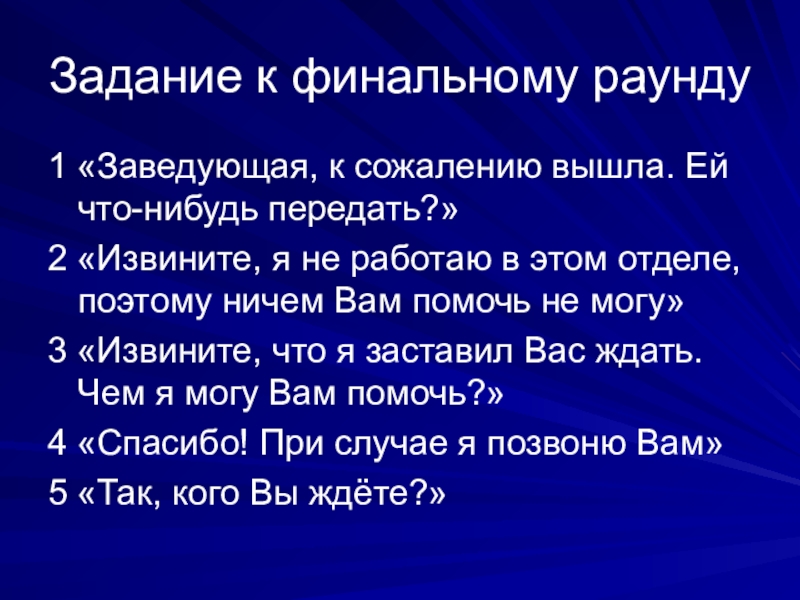 Задание к финальному раунду

1 «Заведующая, к сожалению вышла. Ей что-нибудь передать?»

2 «Извините, я не работаю в этом отделе, поэтому ничем Вам помочь не могу»

3 «Извините, что я заставил Вас ждать. Чем я могу Вам помочь?»

4 «Спасибо! При случае я позвоню Вам»

5 «Так, кого Вы ждёте?»